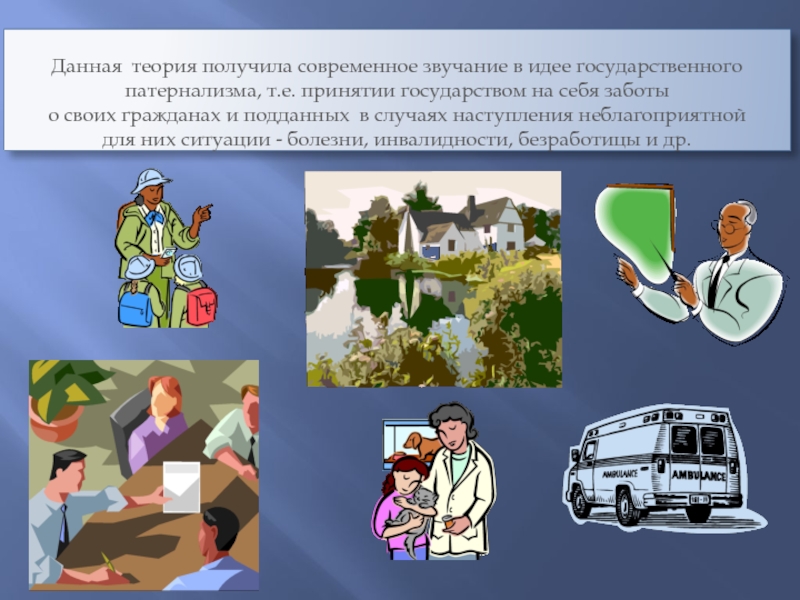 Данная теория получила современное звучание в идее государственного патернализма, т.е. принятии государством на себя заботы о своих гражданах и подданных в случаях наступления неблагоприятной для них ситуации - болезни, инвалидности, безработицы и др.

AMBULANCE
AMBULANCE